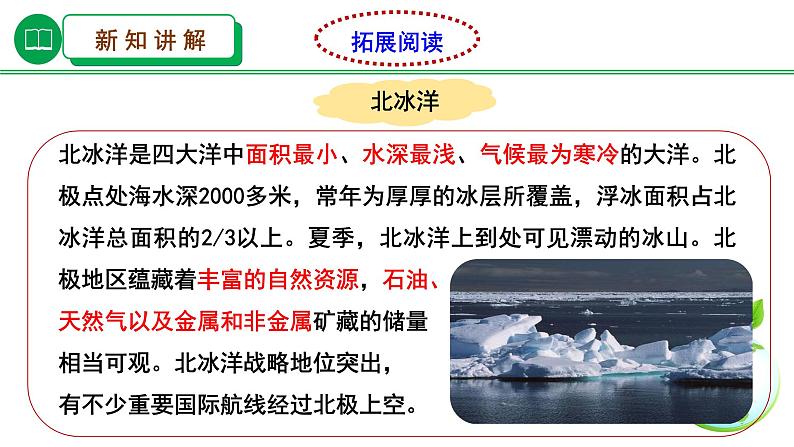 新知讲解

拓展阅读

北冰洋

北冰洋是四大洋中面积最小、水深最浅、气候最为寒冷的大洋。北极点处海水深2000多米，常年为厚厚的冰层所覆盖，浮冰面积占北冰洋总面积的2/3以上。夏季，北冰洋上到处可见漂动的冰山。北极地区蕴藏着丰富的自然资源，石油、天然气以及金属和非金属矿藏的储量相当可观。北冰洋战略地位突出，有不少重要国际航线经过北极上空。